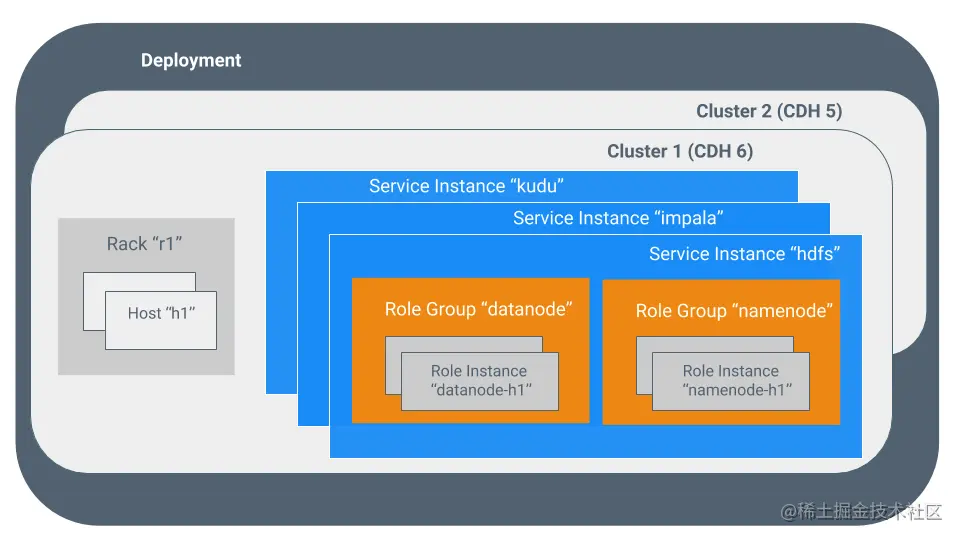 Deployment

Cluster 2 (CDH 5)

Cluster 1 (CDH 6)

Rack “r1”

Host “h1”

Service Instance “kudu”

Service Instance “impala”

Service Instance “hdfs”

Role Group “datanode”

Role Instance “datanode-h1”

Role Group “namenode”

Role Instance “namenode-h1”

@稀土掘金技术社区